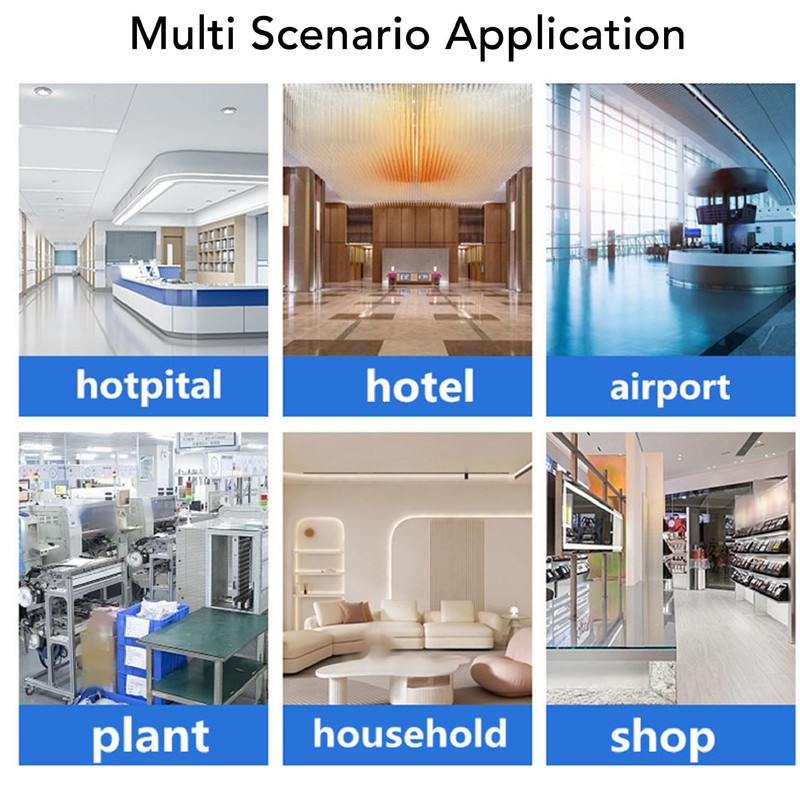 Multi Scenario Application

hotpital

hotel

airport

plant

household

shop